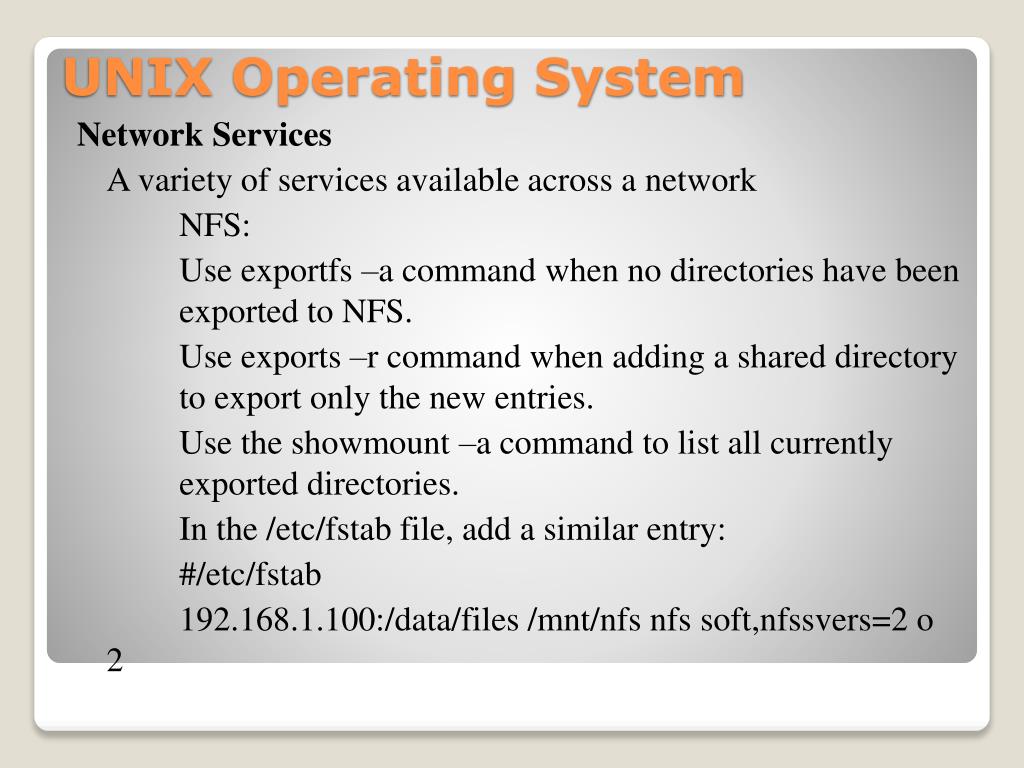 UNIX Operating System

Network Services

A variety of services available across a network

NFS:

Use exportfs –a command when no directories have been exported to NFS.

Use exports –r command when adding a shared directory to export only the new entries.

Use the showmount –a command to list all currently exported directories.

In the /etc/fstab file, add a similar entry:

#/etc/fstab

192.168.1.100:/data/files /mnt/nfs nfs soft,nfssvers=2 o 2